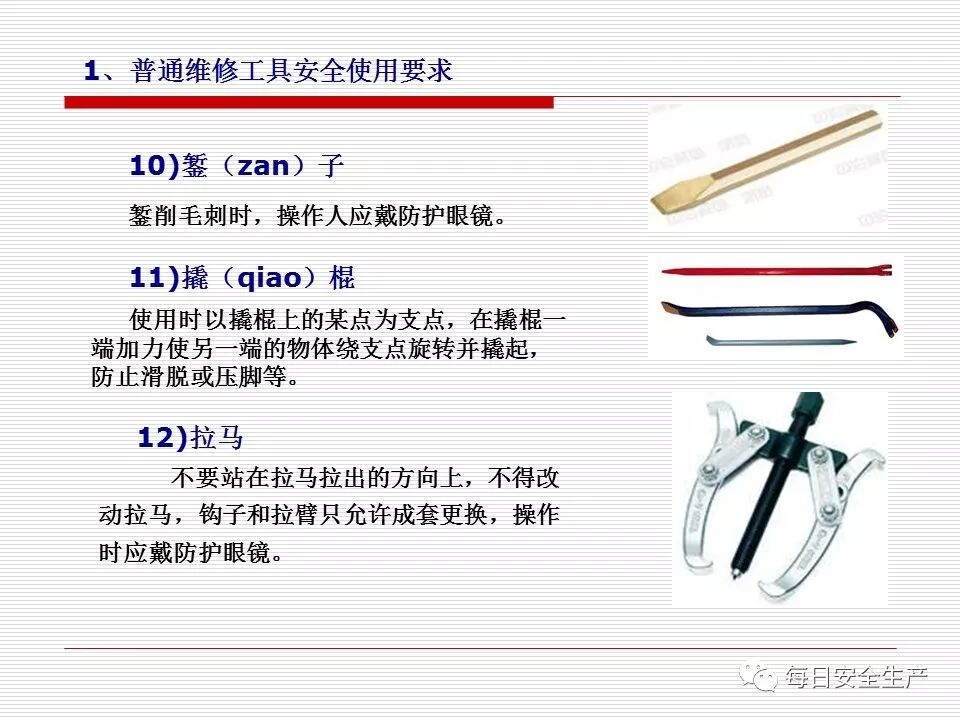 1、普通维修工具安全使用要求

10)錾（zan）子

錾削毛刺时，操作人应戴防护眼镜。

11)撬（qiao）棍

使用时以撬棍上的某点为支点，在撬棍一端加力使另一端的物体绕支点旋转并撬起，防止滑脱或压脚等。

12)拉马

不要站在拉马拉出的方向上，不得改动拉马，钩子和拉臂只允许成套更换，操作时应戴防护眼镜。

每日安全生产